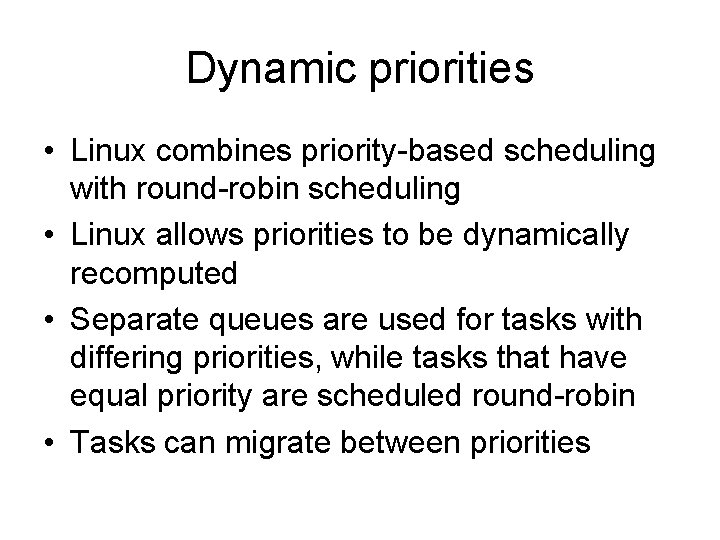 Dynamic priorities

• Linux combines priority-based scheduling with round-robin scheduling
• Linux allows priorities to be dynamically recomputed
• Separate queues are used for tasks with differing priorities, while tasks that have equal priority are scheduled round-robin
• Tasks can migrate between priorities